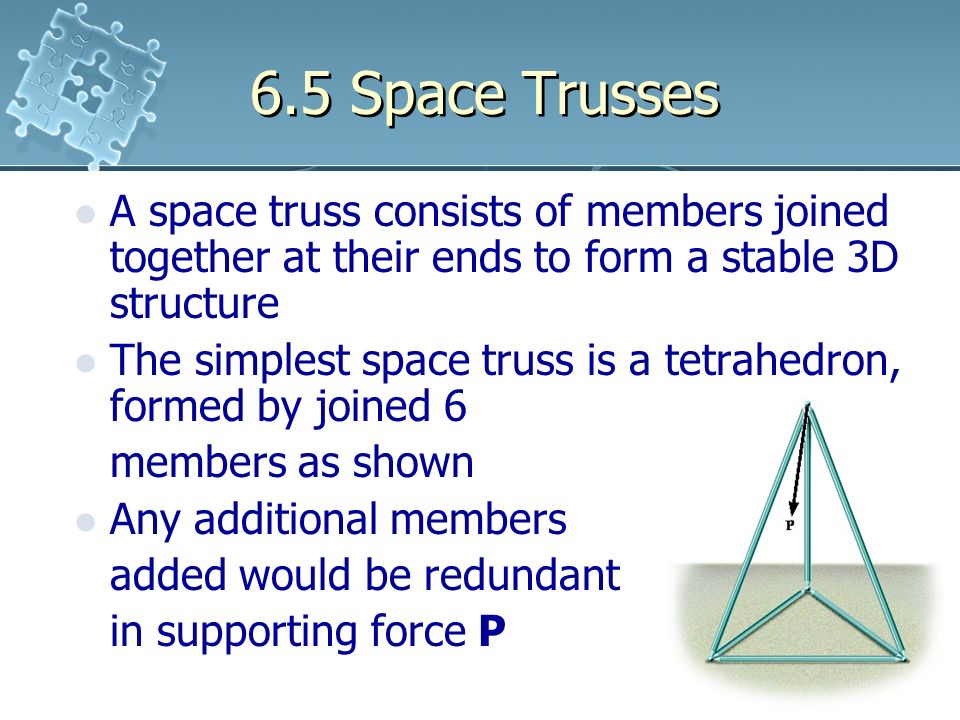 6.5 Space Trusses

A space truss consists of members joined together at their ends to form a stable 3D structure

The simplest space truss is a tetrahedron, formed by joined 6

members as shown

Any additional members

added would be redundant

in supporting force **P**

P